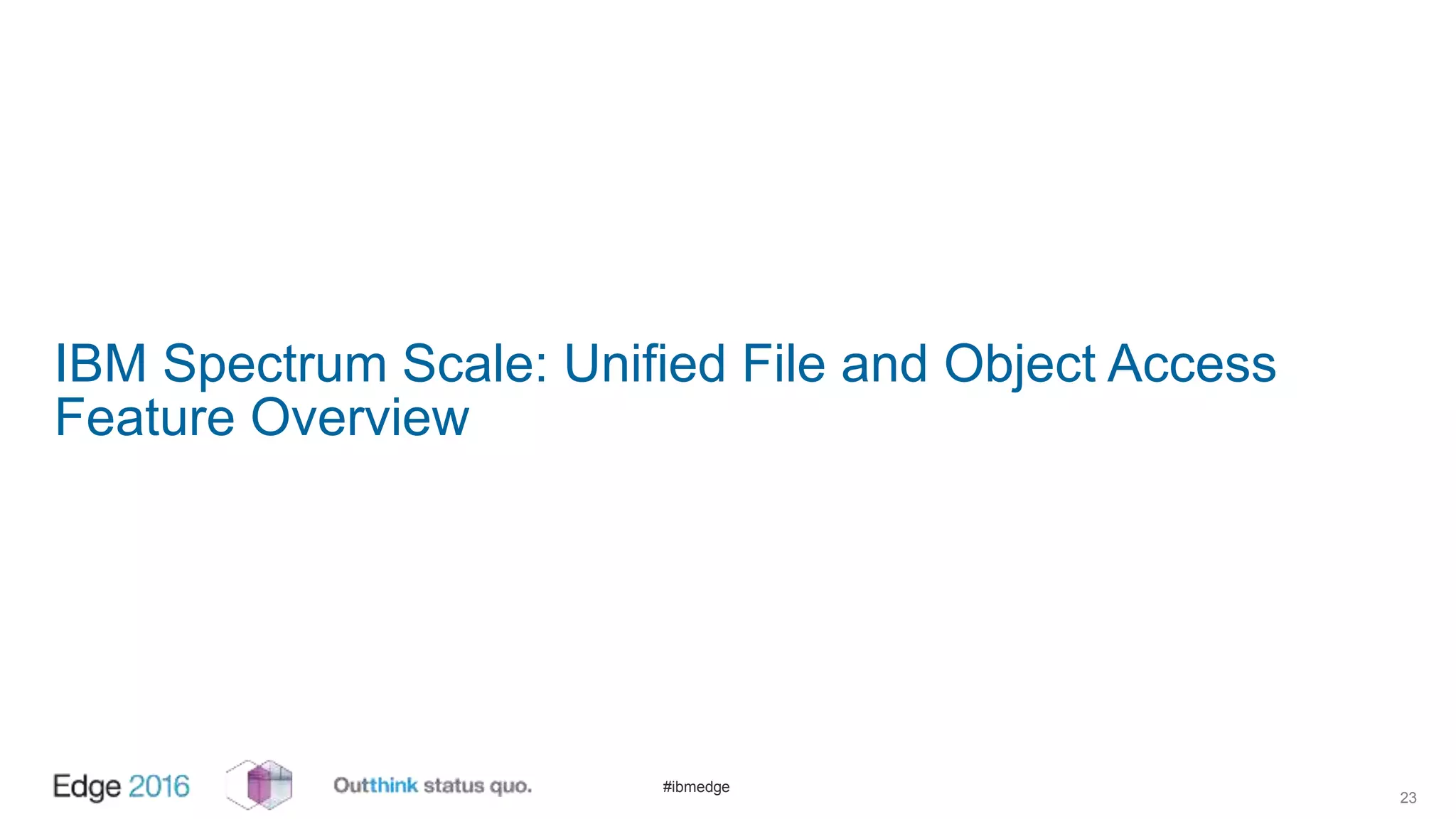 IBM Spectrum Scale: Unified File and Object Access Feature Overview

Edge 2016 Outthink status quo. #ibmedge 23